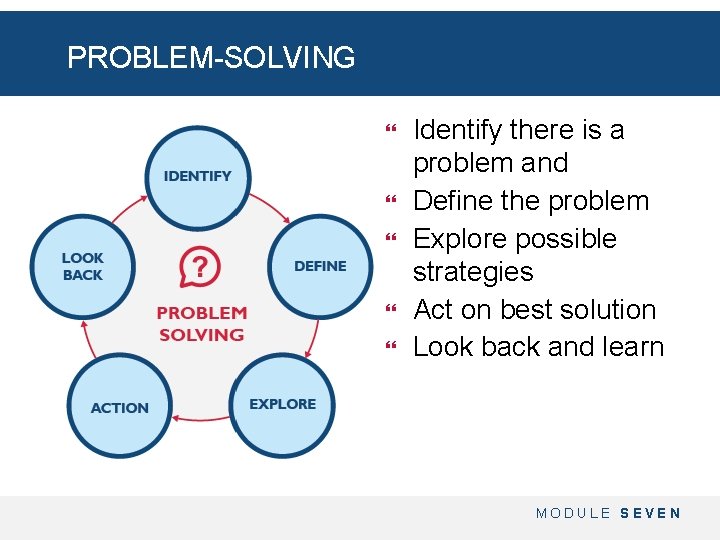 PROBLEM-SOLVING

IDENTIFY

DEFINE

EXPLORE

ACTION

LOOK BACK

?

PROBLEM SOLVING

- Identify there is a problem and
- Define the problem
- Explore possible strategies
- Act on best solution
- Look back and learn

MODULE SEVEN